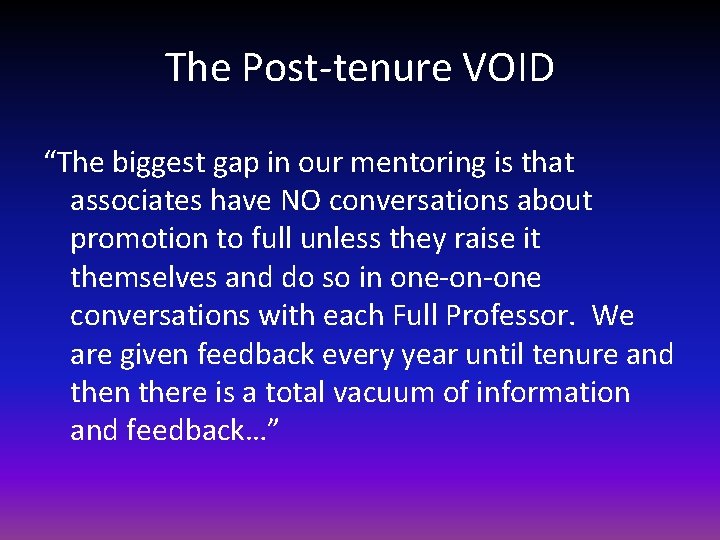 The Post-tenure VOID

“The biggest gap in our mentoring is that associates have NO conversations about promotion to full unless they raise it themselves and do so in one-on-one conversations with each Full Professor. We are given feedback every year until tenure and then there is a total vacuum of information and feedback…”